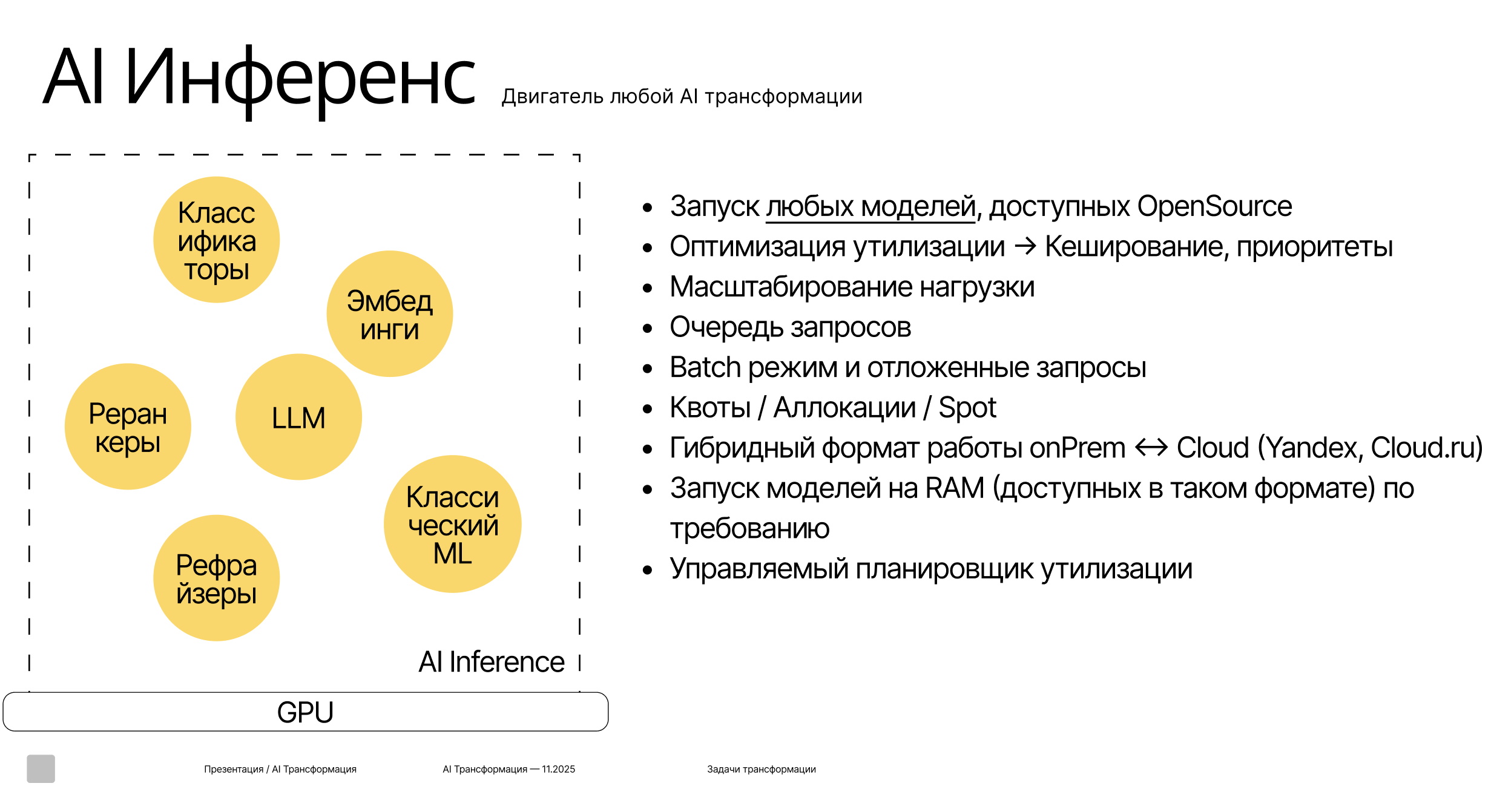 AI Инференс Двигатель любой AI трансформации

Класс ифика торы

Эмбед инги

Реран керы

LLM

Класси ческий ML

Рефра йзеры

AI Inference

GPU

- Запуск любых моделей, доступных OpenSource
- Оптимизация утилизации → Кеширование, приоритеты
- Масштабирование нагрузки
- Очередь запросов
- Batch режим и отложенные запросы
- Квоты / Аллокации / Spot
- Гибридный формат работы onPrem ↔ Cloud (Yandex, Cloud.ru)
- Запуск моделей на RAM (доступных в таком формате) по требованию
- Управляемый планировщик утилизации

Презентация / AI Трансформация

AI Трансформация — 11.2025

Задачи трансформации